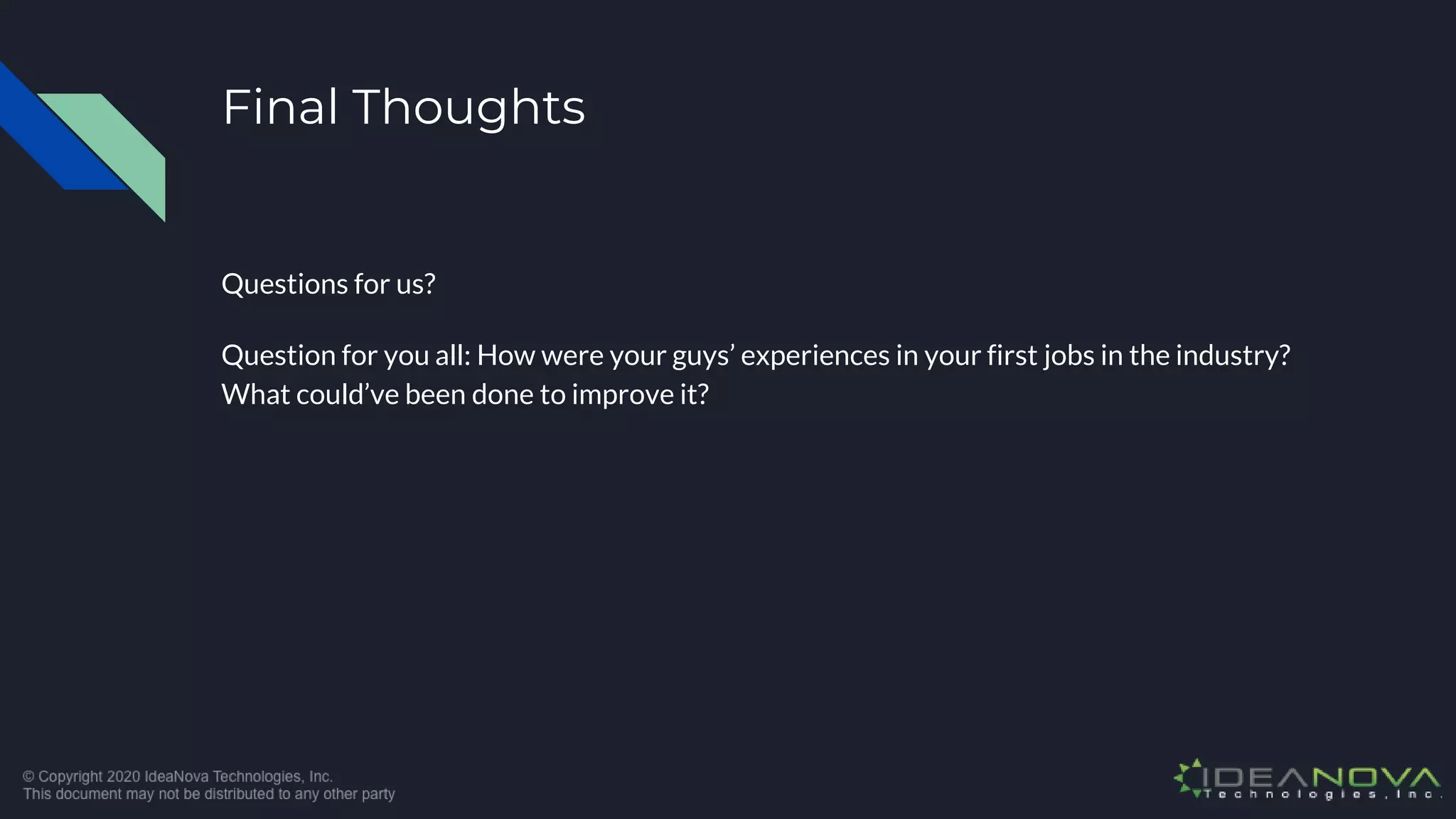 Final Thoughts

Questions for us?

Question for you all: How were your guys' experiences in your first jobs in the industry? What could've been done to improve it?

© Copyright 2020 IdeaNova Technologies, Inc.
This document may not be distributed to any other party

IDEANOVA
Technologies, Inc.